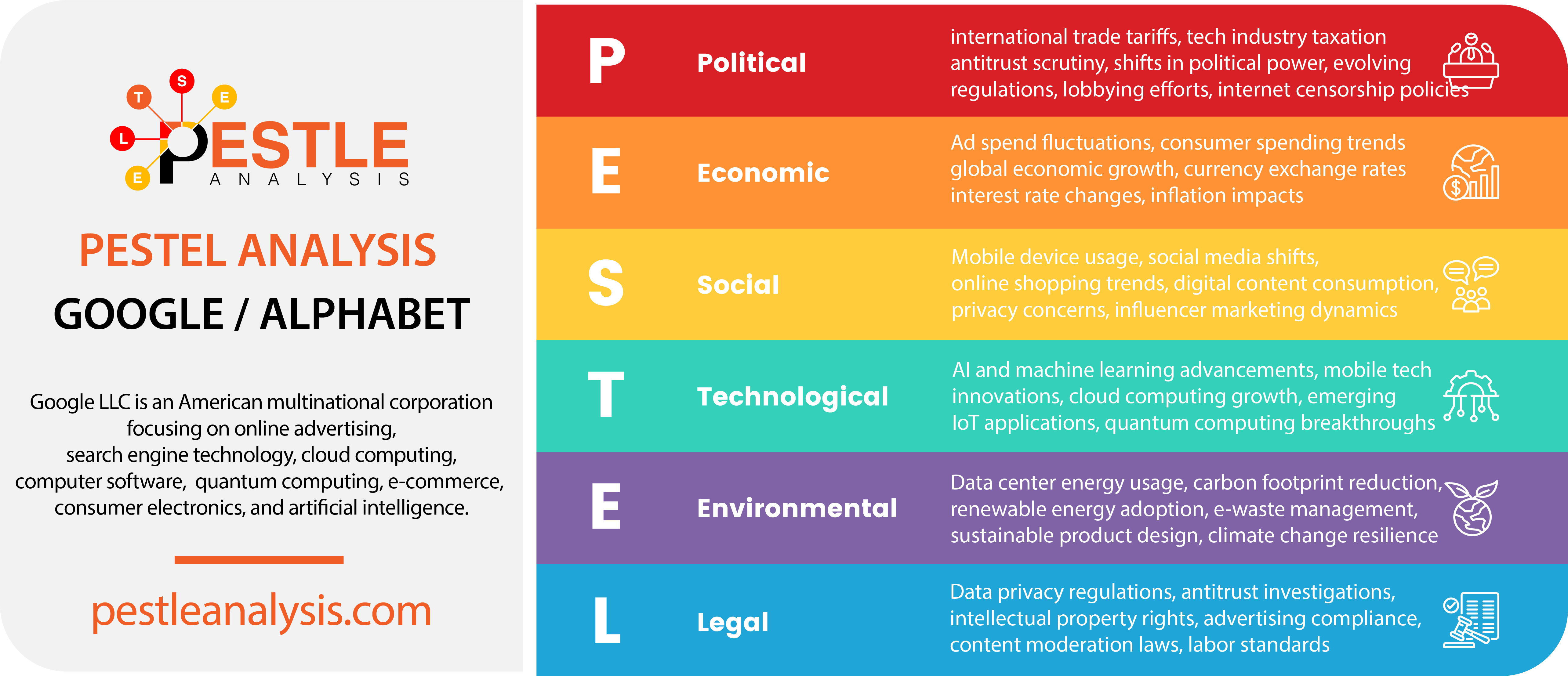 T S E L E PESTLE ANALYSIS

PESTEL ANALYSIS

GOOGLE / ALPHABET

Google LLC is an American multinational corporation focusing on online advertising, search engine technology, cloud computing, computer software, quantum computing, e-commerce, consumer electronics, and artificial intelligence.

pestleanalysis.com

P Political international trade tariffs, tech industry taxation antitrust scrutiny, shifts in political power, evolving regulations, lobbying efforts, internet censorship policies

E Economic Ad spend fluctuations, consumer spending trends global economic growth, currency exchange rates interest rate changes, inflation impacts

S Social Mobile device usage, social media shifts, online shopping trends, digital content consumption, privacy concerns, influencer marketing dynamics

T Technological AI and machine learning advancements, mobile tech innovations, cloud computing growth, emerging IoT applications, quantum computing breakthroughs

E Environmental Data center energy usage, carbon footprint reduction, renewable energy adoption, e-waste management, sustainable product design, climate change resilience

L Legal Data privacy regulations, antitrust investigations, intellectual property rights, advertising compliance, content moderation laws, labor standards